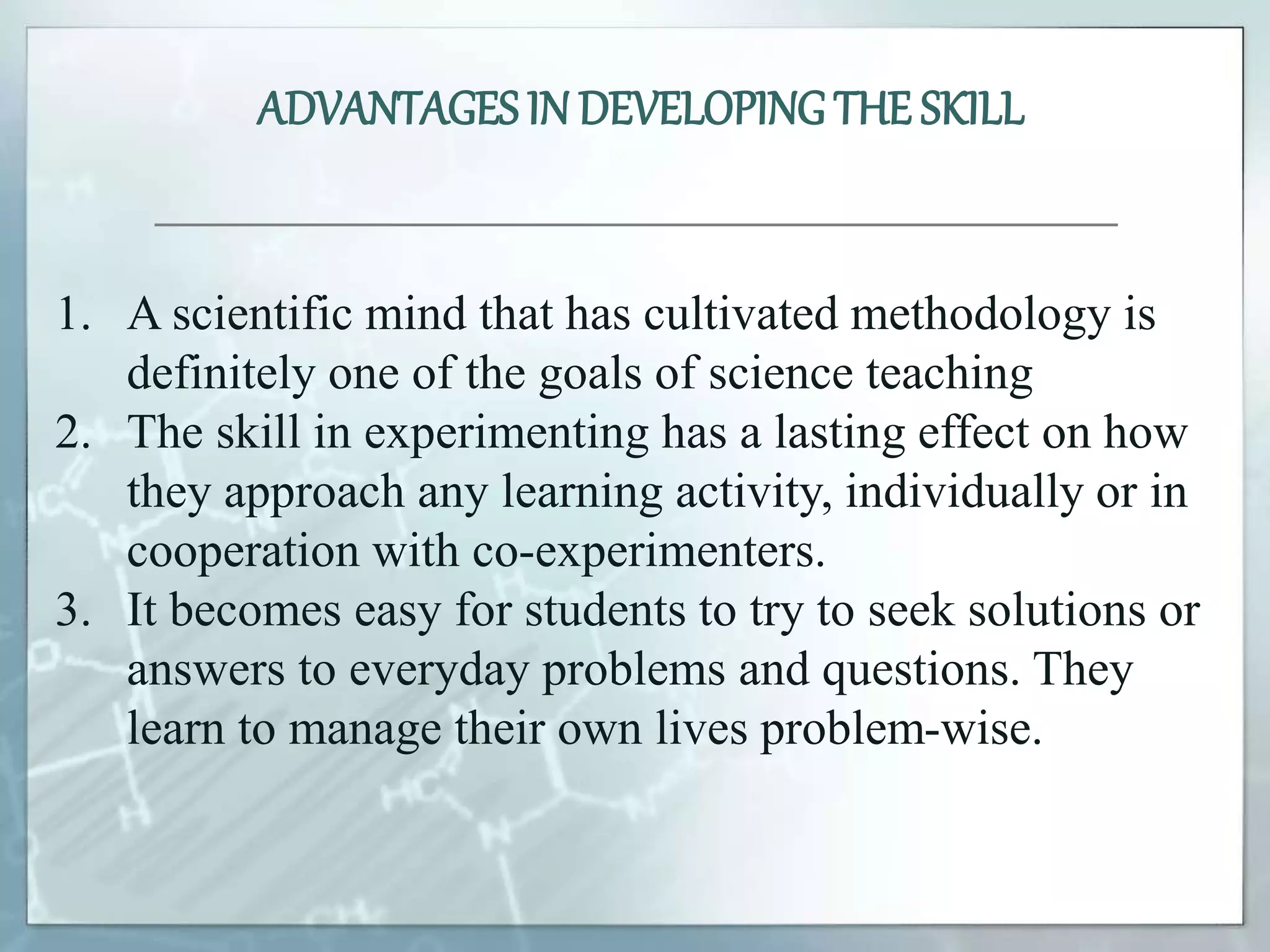 ADVANTAGES IN DEVELOPING THE SKILL

1. A scientific mind that has cultivated methodology is definitely one of the goals of science teaching
2. The skill in experimenting has a lasting effect on how they approach any learning activity, individually or in cooperation with co-experimenters.
3. It becomes easy for students to try to seek solutions or answers to everyday problems and questions. They learn to manage their own lives problem-wise.